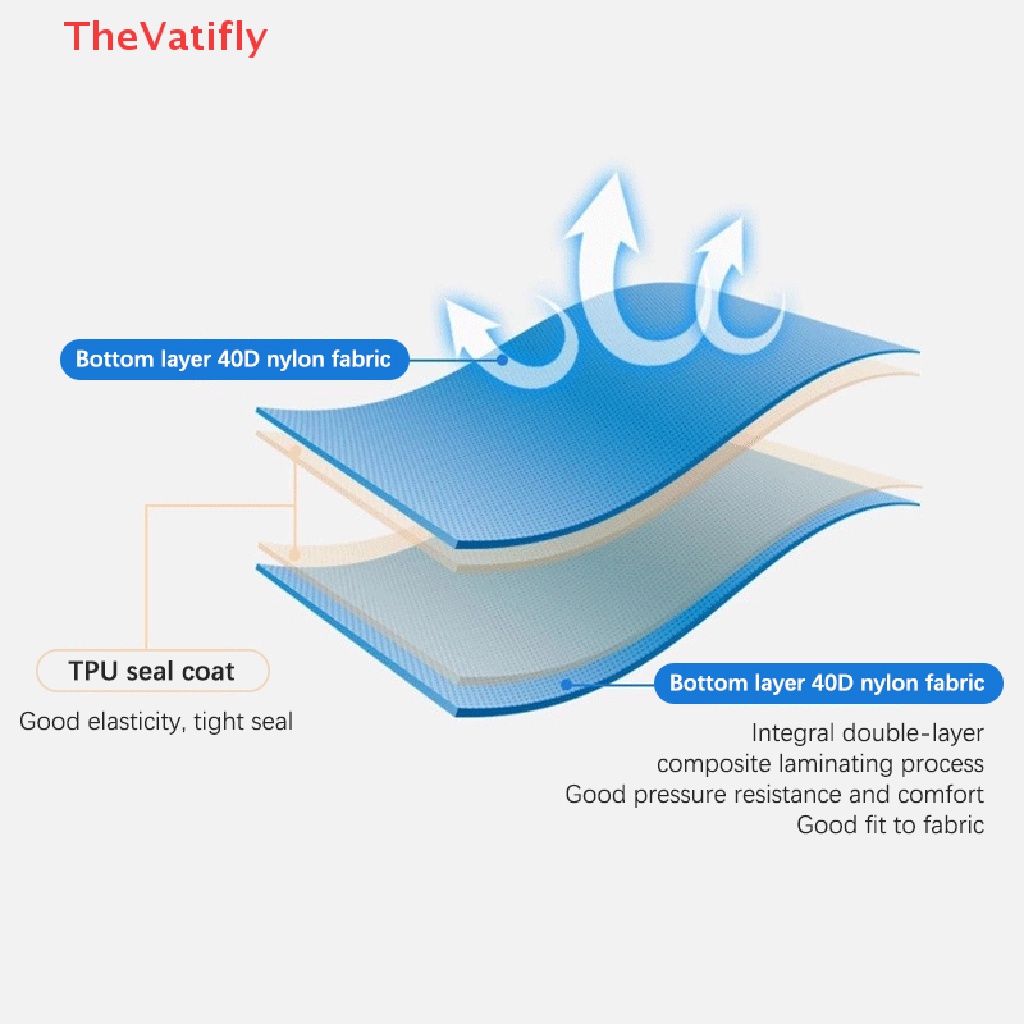 TheVatifly

Bottom layer 40D nylon fabric

TPU seal coat

Good elasticity, tight seal

Bottom layer 40D nylon fabric

Integral double-layer composite laminating process
Good pressure resistance and comfort
Good fit to fabric